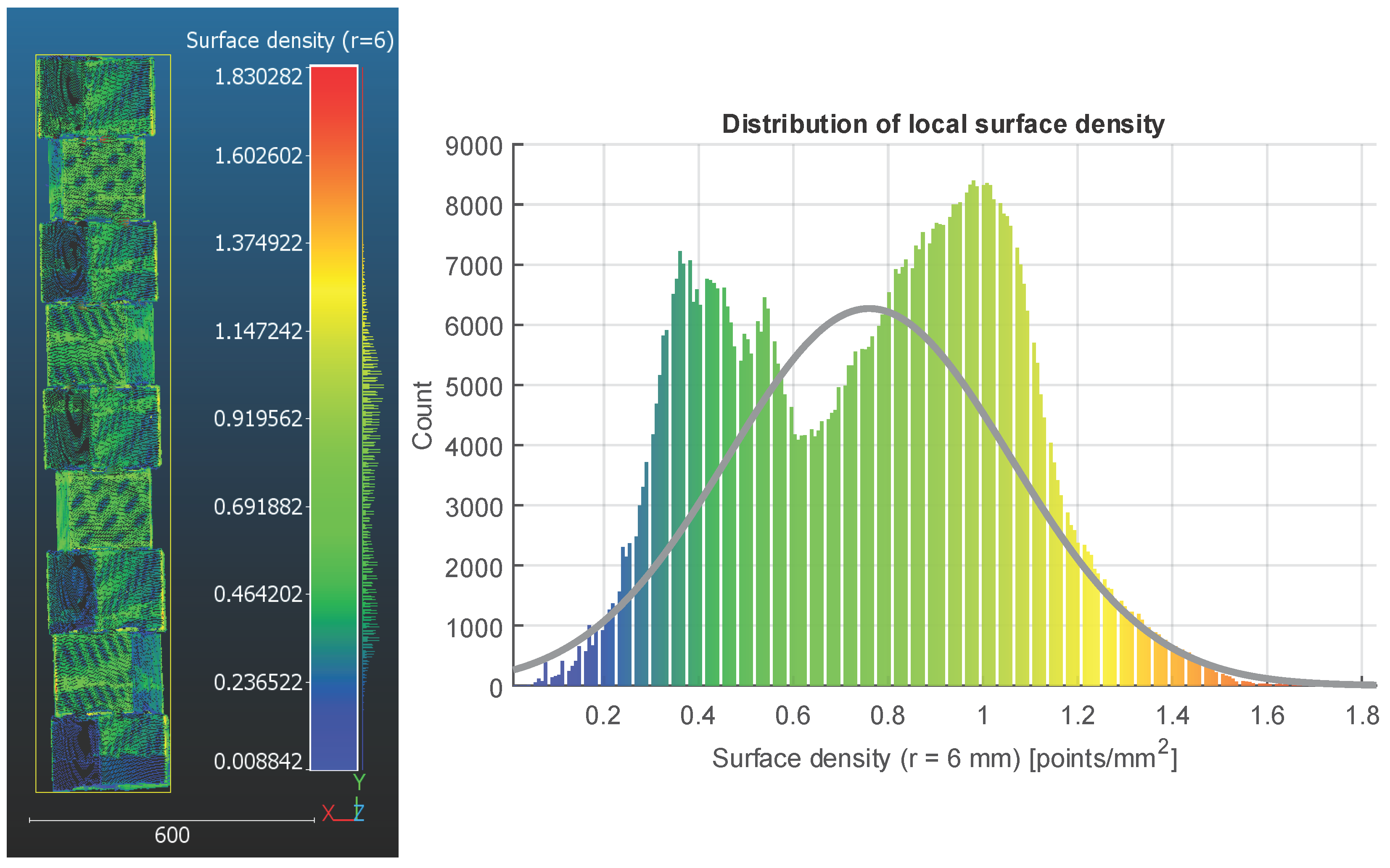 Surface density (r=6)

1.830282
1.602602
1.374922
1.147242
0.919562
0.691882
0.464202
0.236522
0.008842

Y
X
Z

600

Distribution of local surface density

9000
8000
7000
6000
5000
4000
3000
2000
1000
0

Count

0.2
0.4
0.6
0.8
1
1.2
1.4
1.6
1.8

Surface density (r = 6 mm) [points/mm$^2$]